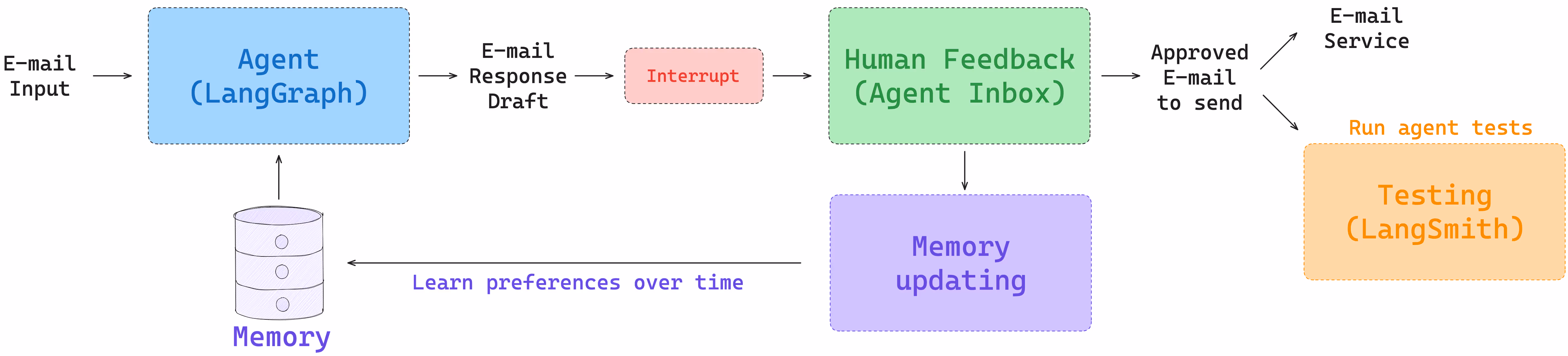 E-mail Input

Agent (LangGraph)

E-mail Response Draft

Interrupt

Human Feedback (Agent Inbox)

Approved E-mail to send

E-mail Service

Run agent tests

Testing (LangSmith)

Memory updating

Learn preferences over time

Memory